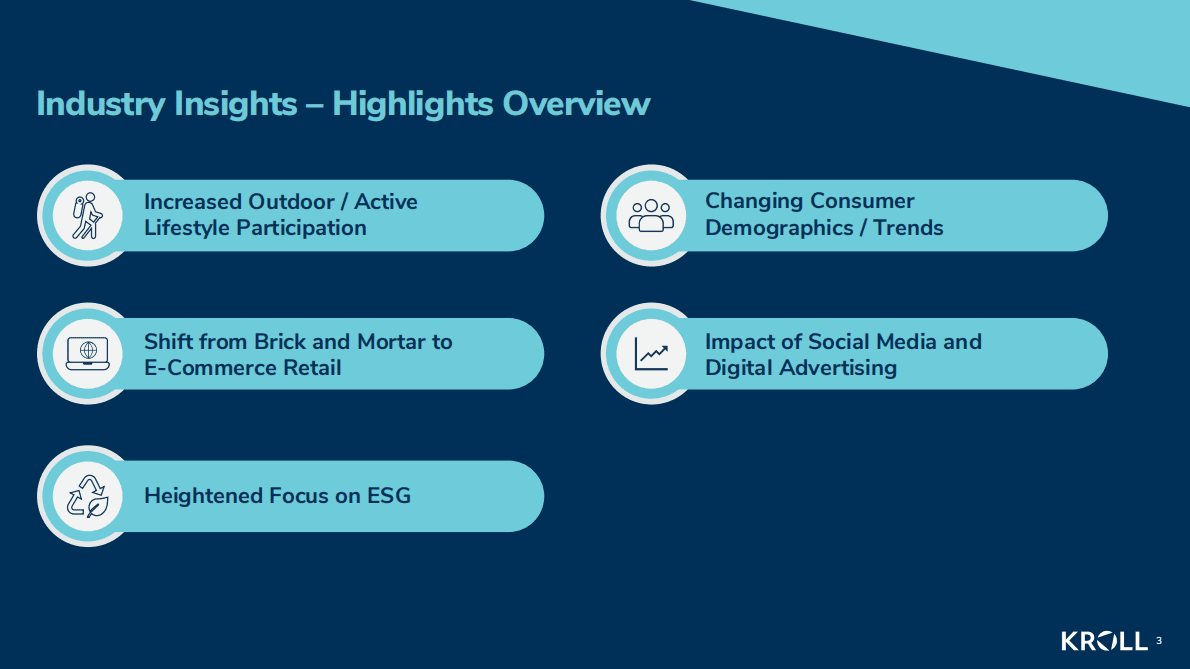 Industry Insights – Highlights Overview

Increased Outdoor / Active Lifestyle Participation

Shift from Brick and Mortar to E-Commerce Retail

Heightened Focus on ESG

Changing Consumer Demographics / Trends

Impact of Social Media and Digital Advertising

KROLL 3